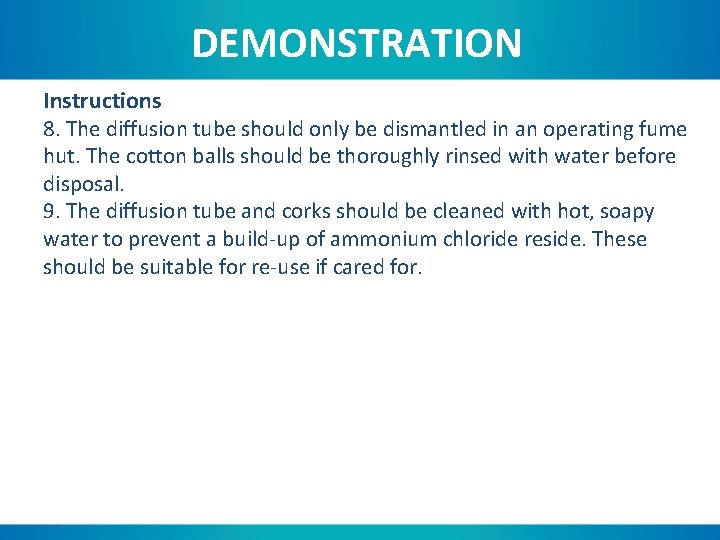 DEMONSTRATION

Instructions
8. The diffusion tube should only be dismantled in an operating fume hut. The cotton balls should be thoroughly rinsed with water before disposal.
9. The diffusion tube and corks should be cleaned with hot, soapy water to prevent a build-up of ammonium chloride reside. These should be suitable for re-use if cared for.